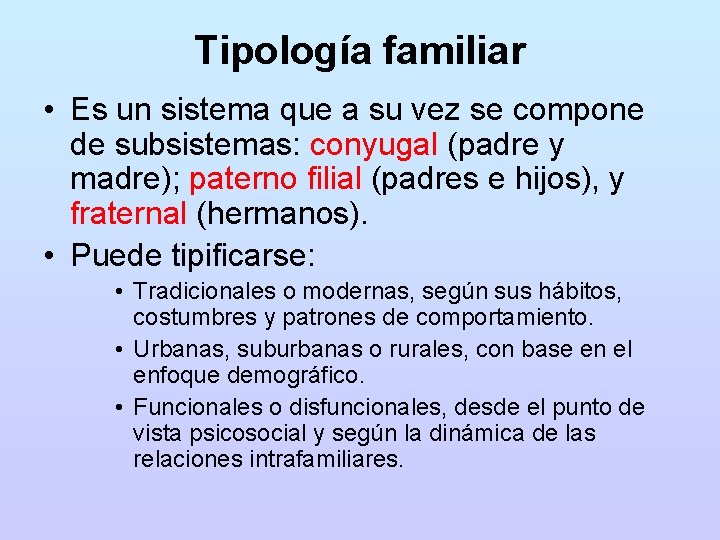 Tipología familiar

• Es un sistema que a su vez se compone de subsistemas: conyugal (padre y madre); paterno filial (padres e hijos), y fraternal (hermanos).

• Puede tipificarse:

• Tradicionales o modernas, según sus hábitos, costumbres y patrones de comportamiento.

• Urbanas, suburbanas o rurales, con base en el enfoque demográfico.

• Funcionales o disfuncionales, desde el punto de vista psicosocial y según la dinámica de las relaciones intrafamiliares.